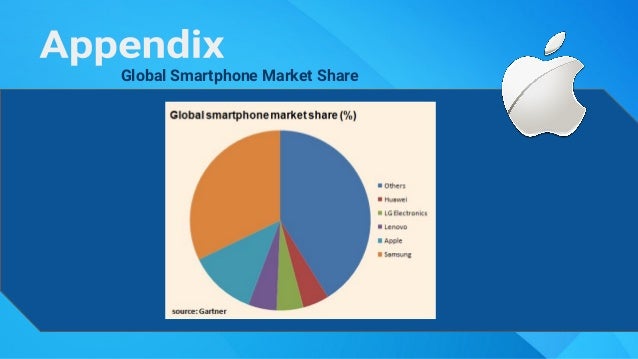 Appendix
Global Smartphone Market Share

Global smartphone market share (%)

Others
Huawei
LG Electronics
Lenovo
Apple
Samsung

source: Gartner